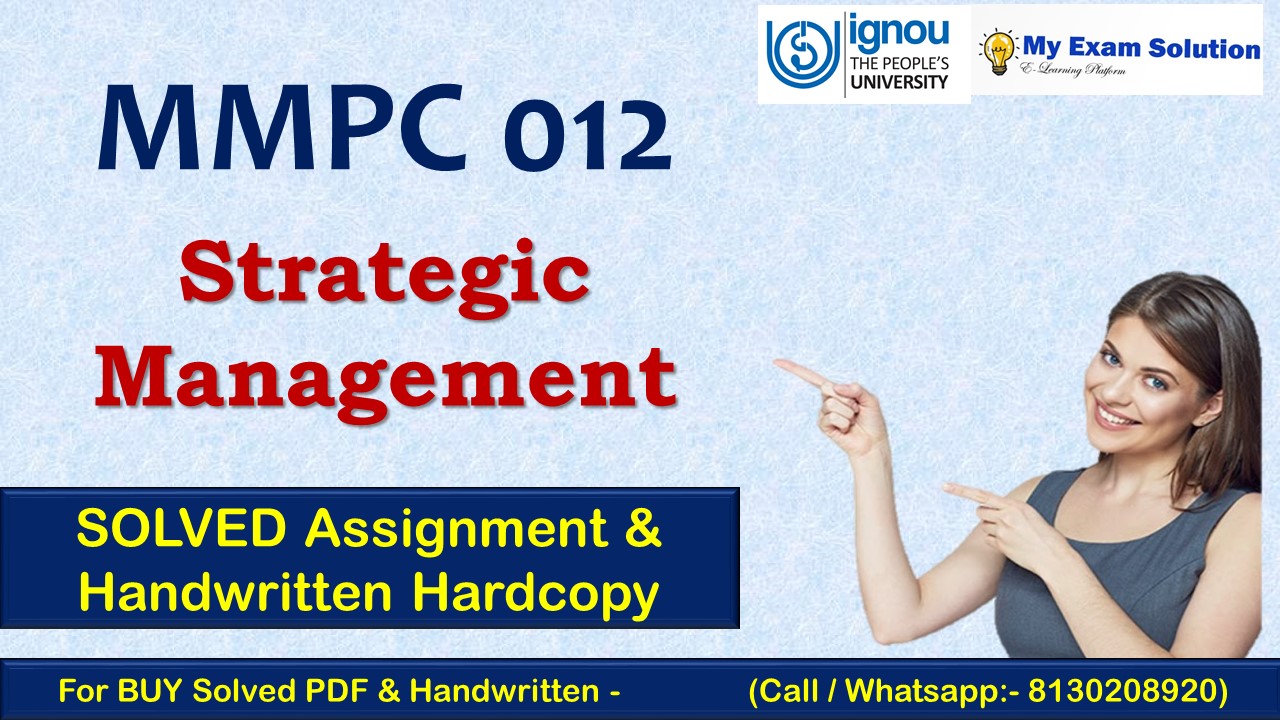 ignou
THE PEOPLE'S UNIVERSITY

My Exam Solution
E-Learning Platform

MMPC 012

Strategic Management

SOLVED Assignment & Handwritten Hardcopy

For BUY Solved PDF & Handwritten - (Call / Whatsapp:- 8130208920)